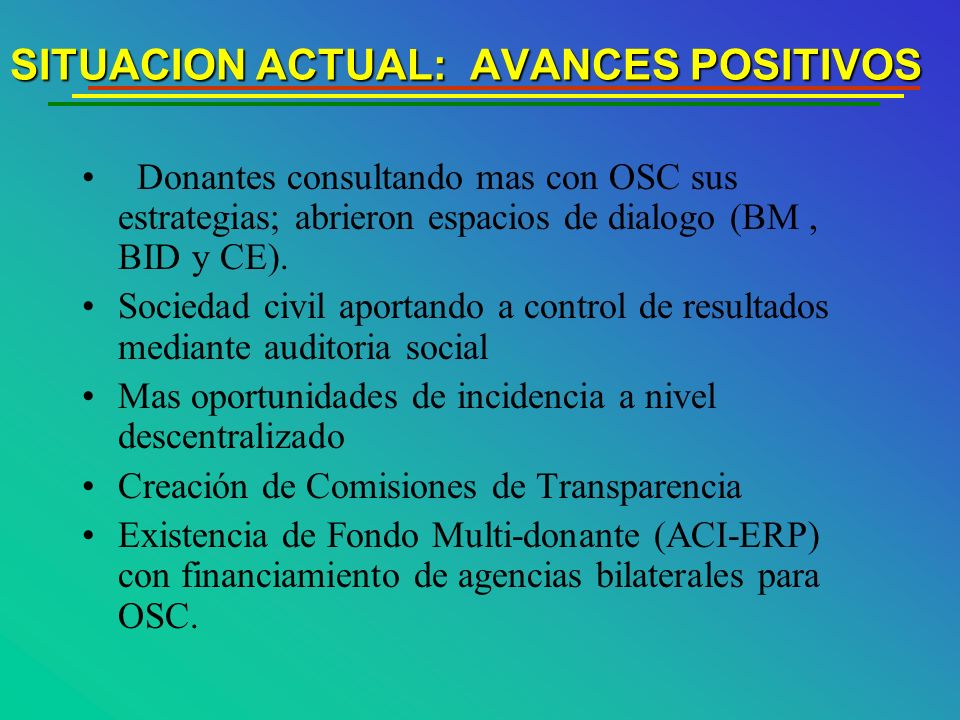 SITUACION ACTUAL: AVANCES POSITIVOS

• Donantes consultando mas con OSC sus estrategias; abrieron espacios de dialogo (BM , BID y CE).

• Sociedad civil aportando a control de resultados mediante auditoria social

• Mas oportunidades de incidencia a nivel descentralizado

• Creación de Comisiones de Transparencia

• Existencia de Fondo Multi-donante (ACI-ERP) con financiamiento de agencias bilaterales para OSC.